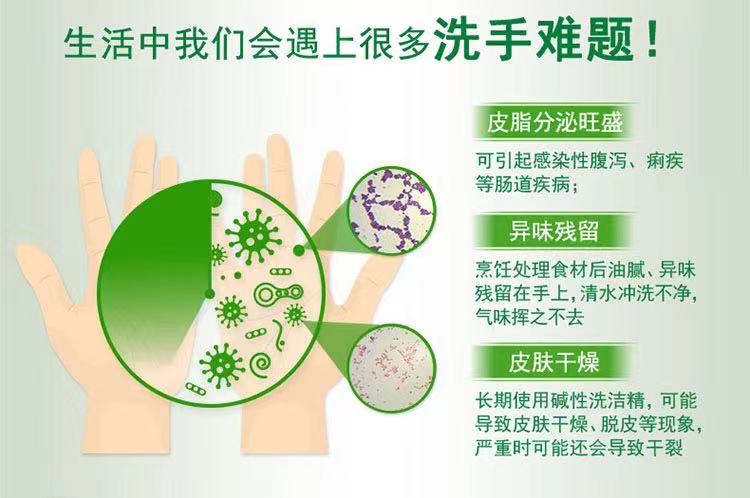 生活中我们会遇上很多洗手难题！

皮脂分泌旺盛

可引起感染性腹泻、痢疾等肠道疾病；

异味残留

烹饪处理食材后油腻、异味残留在手上，清水冲洗不净，气味挥之不去

皮肤干燥

长期使用碱性洗洁精，可能导致皮肤干燥、脱皮等现象，严重时可能还会导致干裂